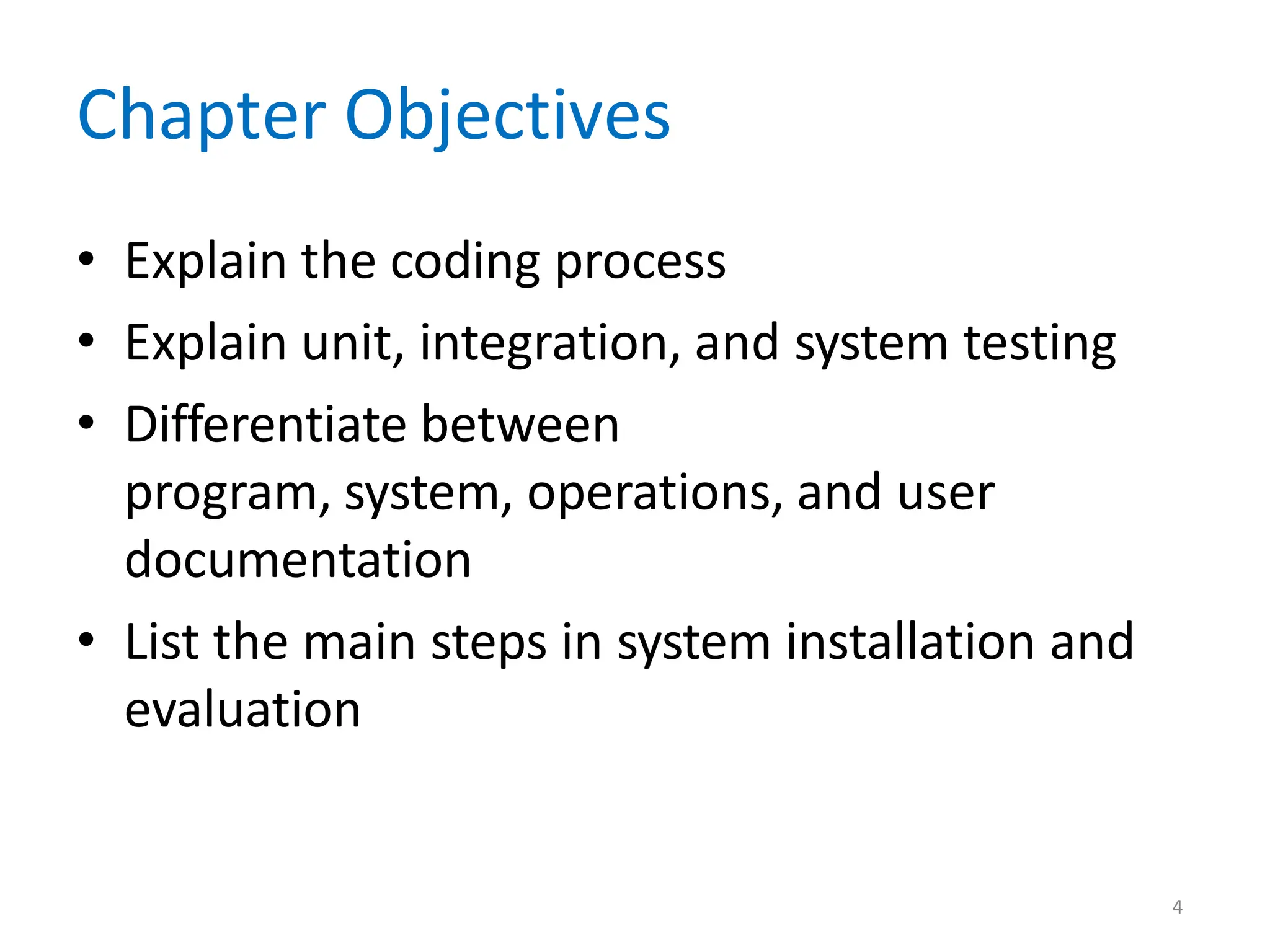 Chapter Objectives

• Explain the coding process
• Explain unit, integration, and system testing
• Differentiate between program, system, operations, and user documentation
• List the main steps in system installation and evaluation

4